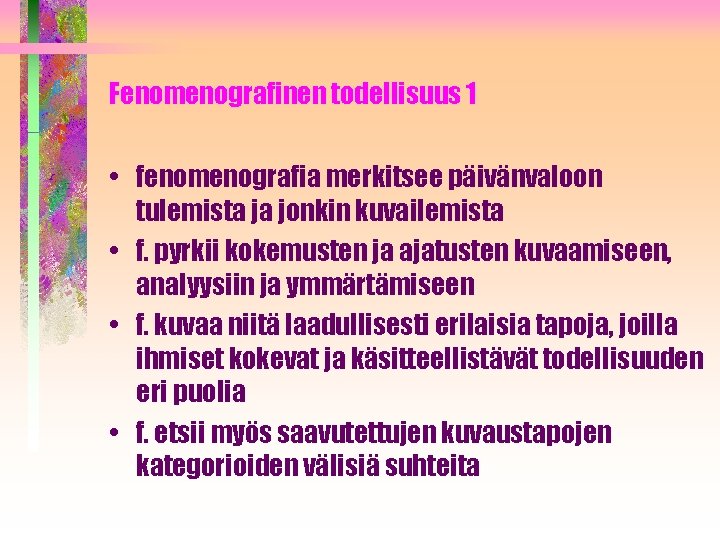 Fenomenografinen todellisuus 1

• fenomenografia merkitsee päivänvaloon tulemista ja jonkin kuvailemista
• f. pyrkii kokemusten ja ajatusten kuvaamiseen, analyysiin ja ymmärtämiseen
• f. kuvaa niitä laadullisesti erilaisia tapoja, joilla ihmiset kokevat ja käsitteellistävät todellisuuden eri puolia
• f. etsii myös saavutettujen kuvaustapojen kategorioiden välisiä suhteita